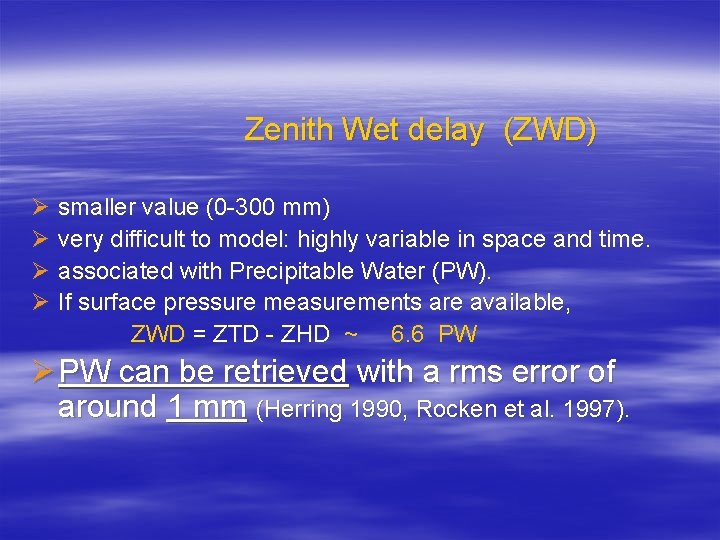 Zenith Wet delay (ZWD)

➢ smaller value (0-300 mm)
➢ very difficult to model: highly variable in space and time.
➢ associated with Precipitable Water (PW).
➢ If surface pressure measurements are available,
ZWD = ZTD - ZHD ~ 6.6 PW

➢ PW can be retrieved with a rms error of around 1 mm (Herring 1990, Rocken et al. 1997).